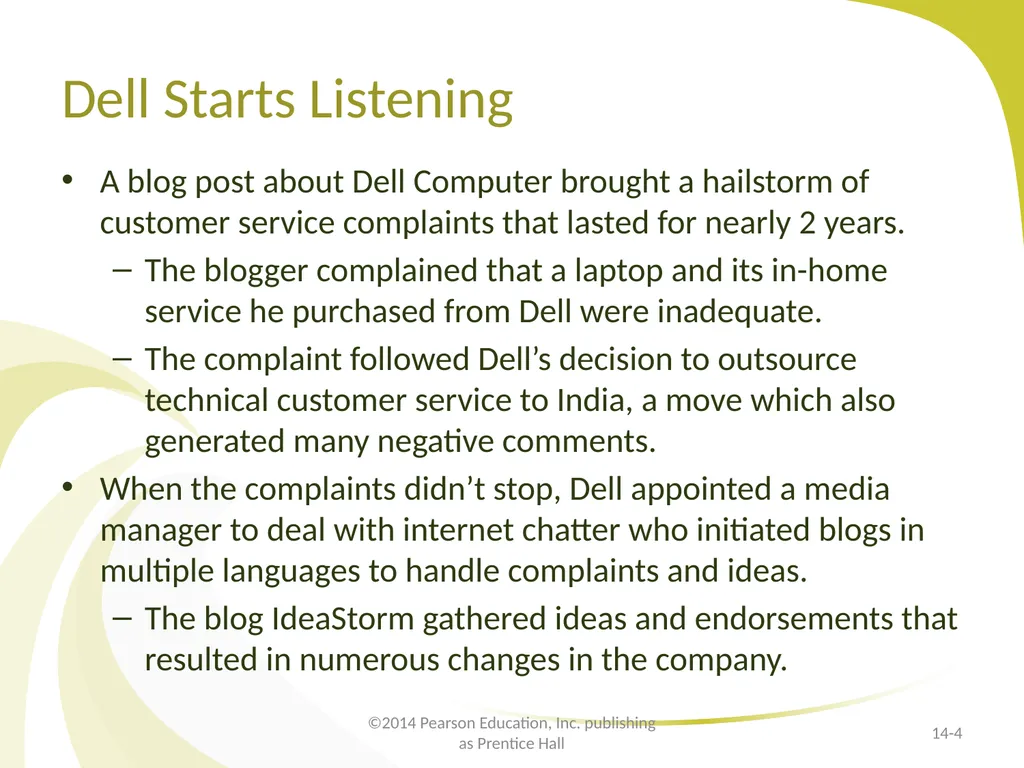 Dell Starts Listening

• A blog post about Dell Computer brought a hailstorm of customer service complaints that lasted for nearly 2 years.
– The blogger complained that a laptop and its in-home service he purchased from Dell were inadequate.
– The complaint followed Dell’s decision to outsource technical customer service to India, a move which also generated many negative comments.
• When the complaints didn’t stop, Dell appointed a media manager to deal with internet chatter who initiated blogs in multiple languages to handle complaints and ideas.
– The blog IdeaStorm gathered ideas and endorsements that resulted in numerous changes in the company.

©2014 Pearson Education, Inc. publishing as Prentice Hall

14-4